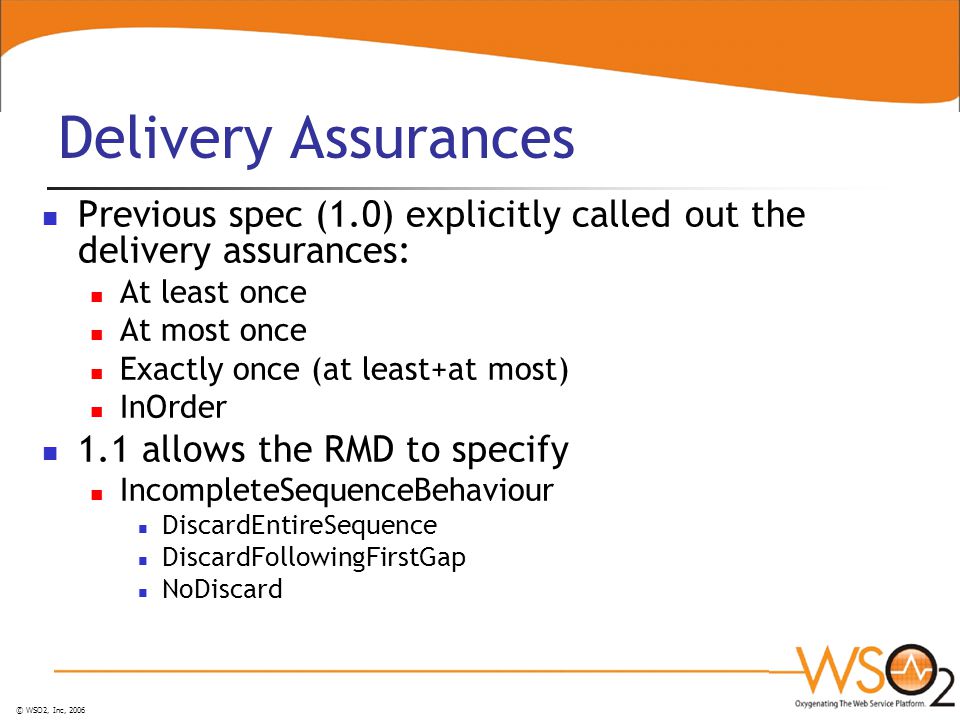 Delivery Assurances

- Previous spec (1.0) explicitly called out the delivery assurances:
  - At least once
  - At most once
  - Exactly once (at least+at most)
  - InOrder
- 1.1 allows the RMD to specify
  - IncompleteSequenceBehaviour
    - DiscardEntireSequence
    - DiscardFollowingFirstGap
    - NoDiscard

© WSO2, Inc, 2006

WSO2
Oxygenating The Web Service Platform.